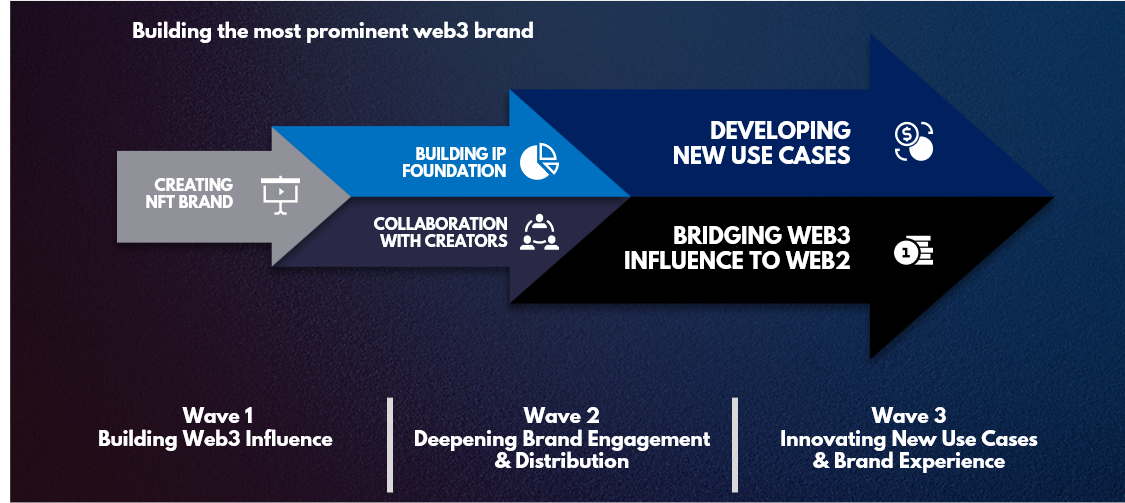 Building the most prominent web3 brand

CREATING NFT BRAND

BUILDING IP FOUNDATION

COLLABORATION WITH CREATORS

DEVELOPING NEW USE CASES

BRIDGING WEB3 INFLUENCE TO WEB2

Wave 1
Building Web3 Influence

Wave 2
Deepening Brand Engagement & Distribution

Wave 3
Innovating New Use Cases & Brand Experience